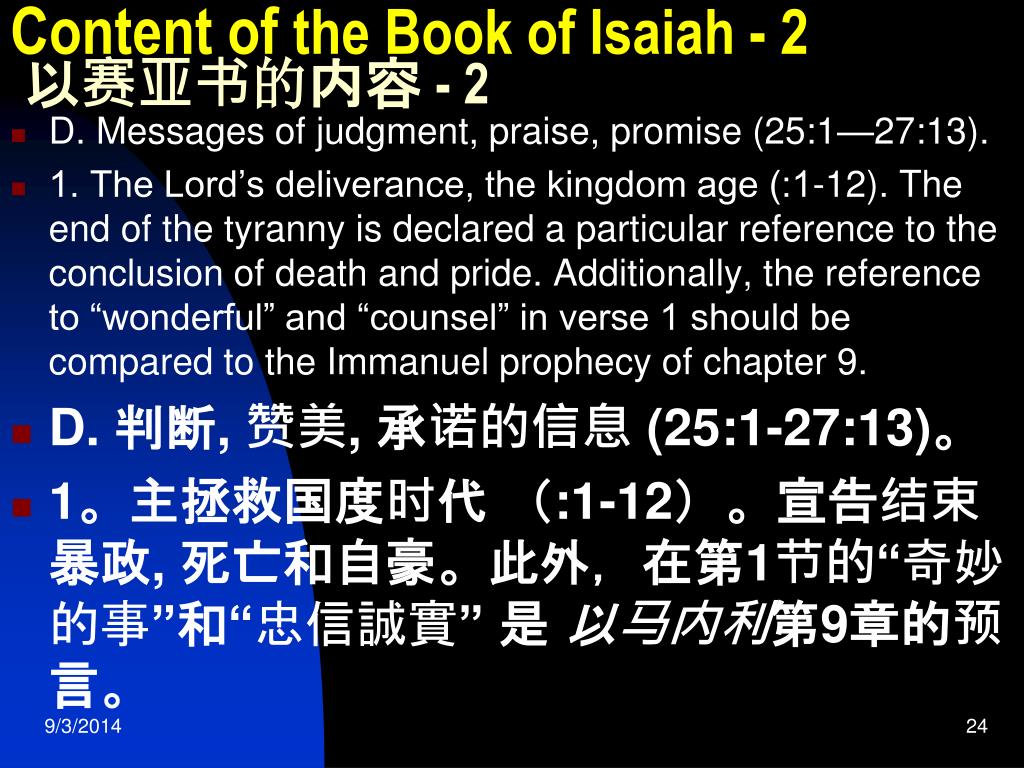 Content of the Book of Isaiah - 2
以赛亚书的内容 - 2

D. Messages of judgment, praise, promise (25:1—27:13).

1. The Lord’s deliverance, the kingdom age (:1-12). The end of the tyranny is declared a particular reference to the conclusion of death and pride. Additionally, the reference to “wonderful” and “counsel” in verse 1 should be compared to the Immanuel prophecy of chapter 9.

D. 判断, 赞美, 承诺的信息 (25:1-27:13)。

1。主拯救国度时代 （:1-12）。宣告结束暴政, 死亡和自豪。此外， 在第1节的“奇妙的事”和“忠信誠實” 是 以马内利第9章的预言。

9/3/2014

24